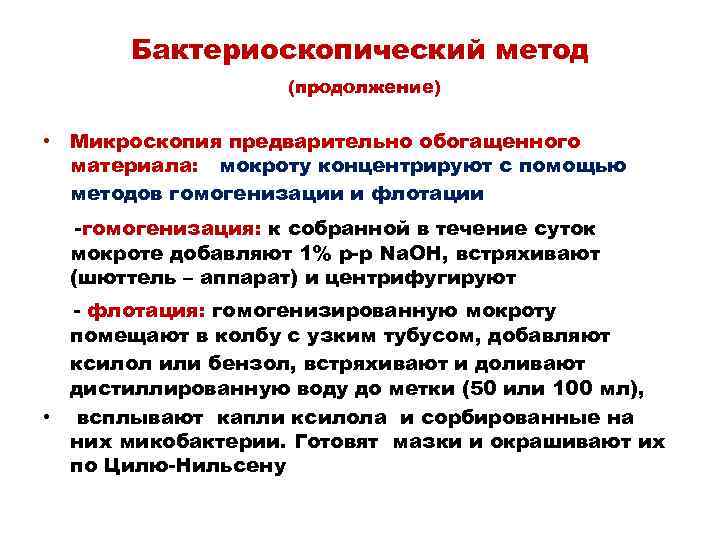 Бактериоскопический метод

(продолжение)

• Микроскопия предварительно обогащенного материала: мокроту концентрируют с помощью методов гомогенизации и флотации

-гомогенизация: к собранной в течение суток мокроте добавляют 1% р-р NaOH, встряхивают (шюттель – аппарат) и центрифугируют

- флотация: гомогенизированную мокроту помещают в колбу с узким тубусом, добавляют ксилол или бензол, встряхивают и доливают дистиллированную воду до метки (50 или 100 мл),

• всплывают капли ксилола и сорбированные на них микобактерии. Готовят мазки и окрашивают их по Цилю-Нильсену